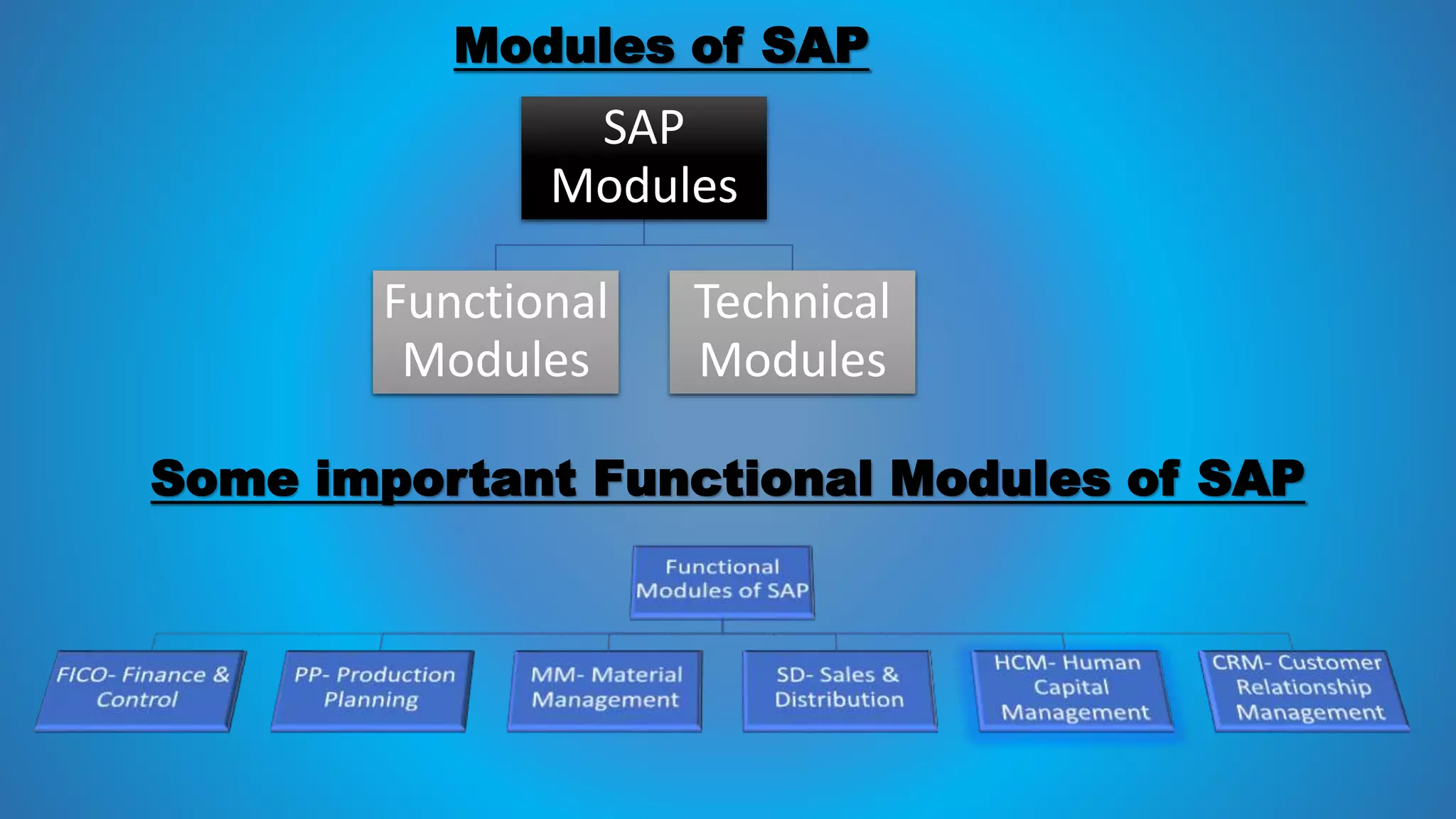 Modules of SAP

SAP Modules

Functional Modules

Technical Modules

Some important Functional Modules of SAP

Functional Modules of SAP

FICO- Finance & Control

PP- Production Planning

MM- Material Management

SD- Sales & Distribution

HCM- Human Capital Management

CRM- Customer Relationship Management